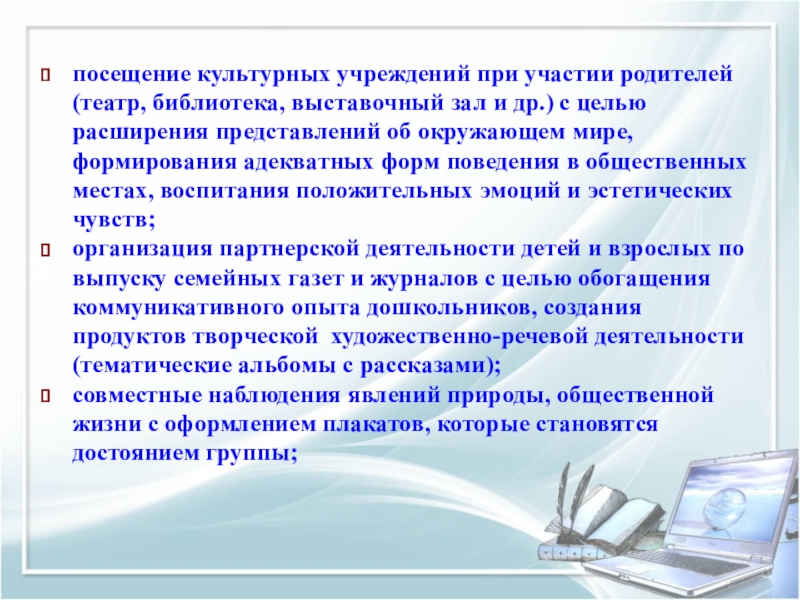 посещение культурных учреждений при участии родителей (театр, библиотека, выставочный зал и др.) с целью расширения представлений об окружающем мире, формирования адекватных форм поведения в общественных местах, воспитания положительных эмоций и эстетических чувств;

организация партнерской деятельности детей и взрослых по выпуску семейных газет и журналов с целью обогащения коммуникативного опыта дошкольников, создания продуктов творческой художественно-речевой деятельности (тематические альбомы с рассказами);

совместные наблюдения явлений природы, общественной жизни с оформлением плакатов, которые становятся достоянием группы;